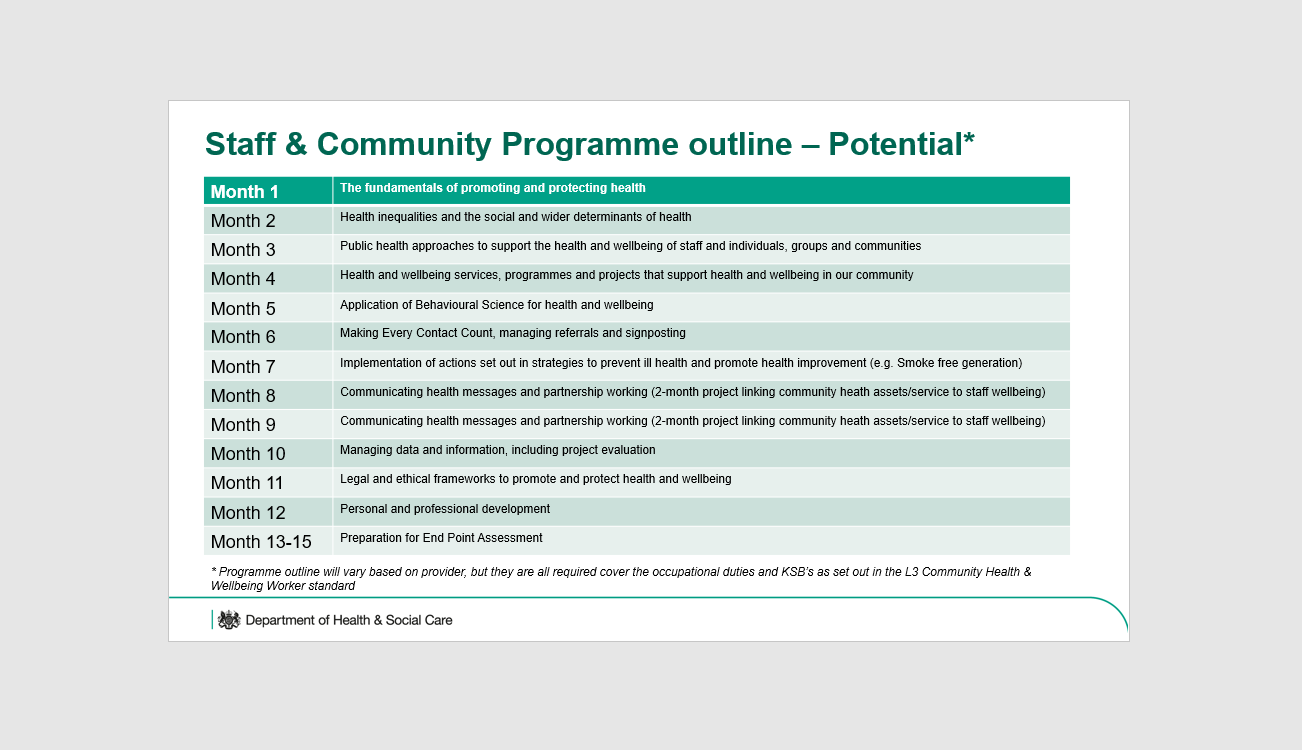 Staff & Community Programme outline – Potential*

| Month 1 | The fundamentals of promoting and protecting health |
|---|---|
| Month 2 | Health inequalities and the social and wider determinants of health |
| Month 3 | Public health approaches to support the health and wellbeing of staff and individuals, groups and communities |
| Month 4 | Health and wellbeing services, programmes and projects that support health and wellbeing in our community |
| Month 5 | Application of Behavioural Science for health and wellbeing |
| Month 6 | Making Every Contact Count, managing referrals and signposting |
| Month 7 | Implementation of actions set out in strategies to prevent ill health and promote health improvement (e.g. Smoke free generation) |
| Month 8 | Communicating health messages and partnership working (2-month project linking community heath assets/service to staff wellbeing) |
| Month 9 | Communicating health messages and partnership working (2-month project linking community heath assets/service to staff wellbeing) |
| Month 10 | Managing data and information, including project evaluation |
| Month 11 | Legal and ethical frameworks to promote and protect health and wellbeing |
| Month 12 | Personal and professional development |
| Month 13-15 | Preparation for End Point Assessment |

* Programme outline will vary based on provider, but they are all required cover the occupational duties and KSB's as set out in the L3 Community Health & Wellbeing Worker standard

Department of Health & Social Care